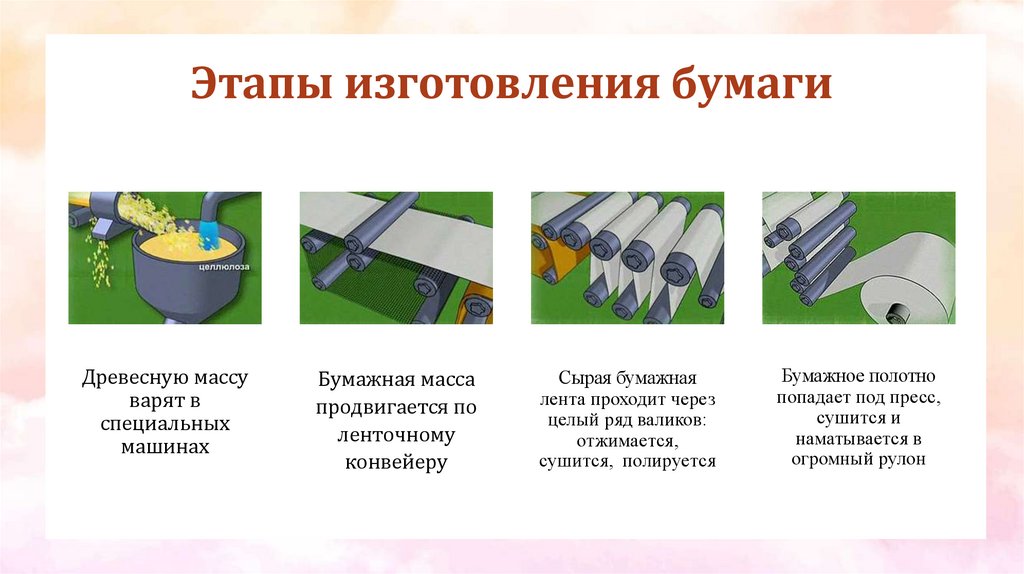 Этапы изготовления бумаги

целлюлоза

Древесную массу варят в специальных машинах

Бумажная масса продвигается по ленточному конвейеру

Сырая бумажная лента проходит через целый ряд валиков: отжимается, сушится, полируется

Бумажное полотно попадает под пресс, сушится и наматывается в огромный рулон